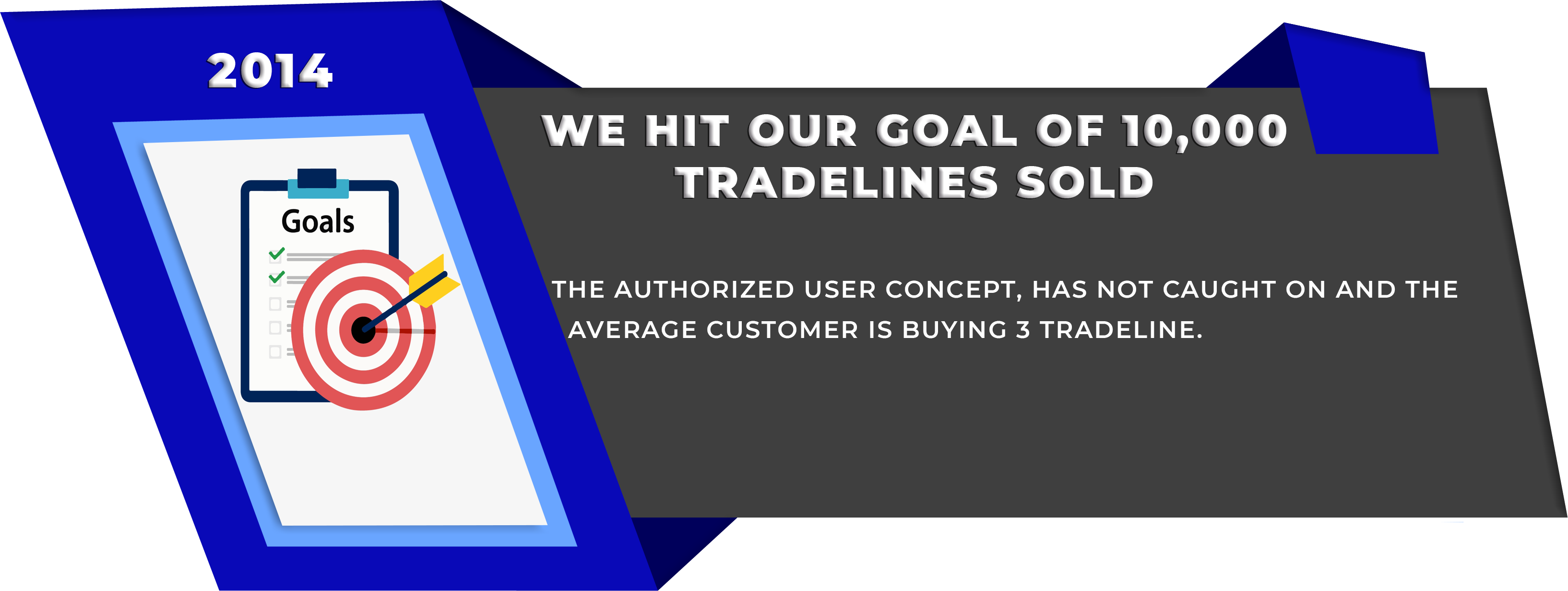 2014

Goals

WE HIT OUR GOAL OF 10,000 TRADELINES SOLD

THE AUTHORIZED USER CONCEPT, HAS NOT CAUGHT ON AND THE AVERAGE CUSTOMER IS BUYING 3 TRADELINE.